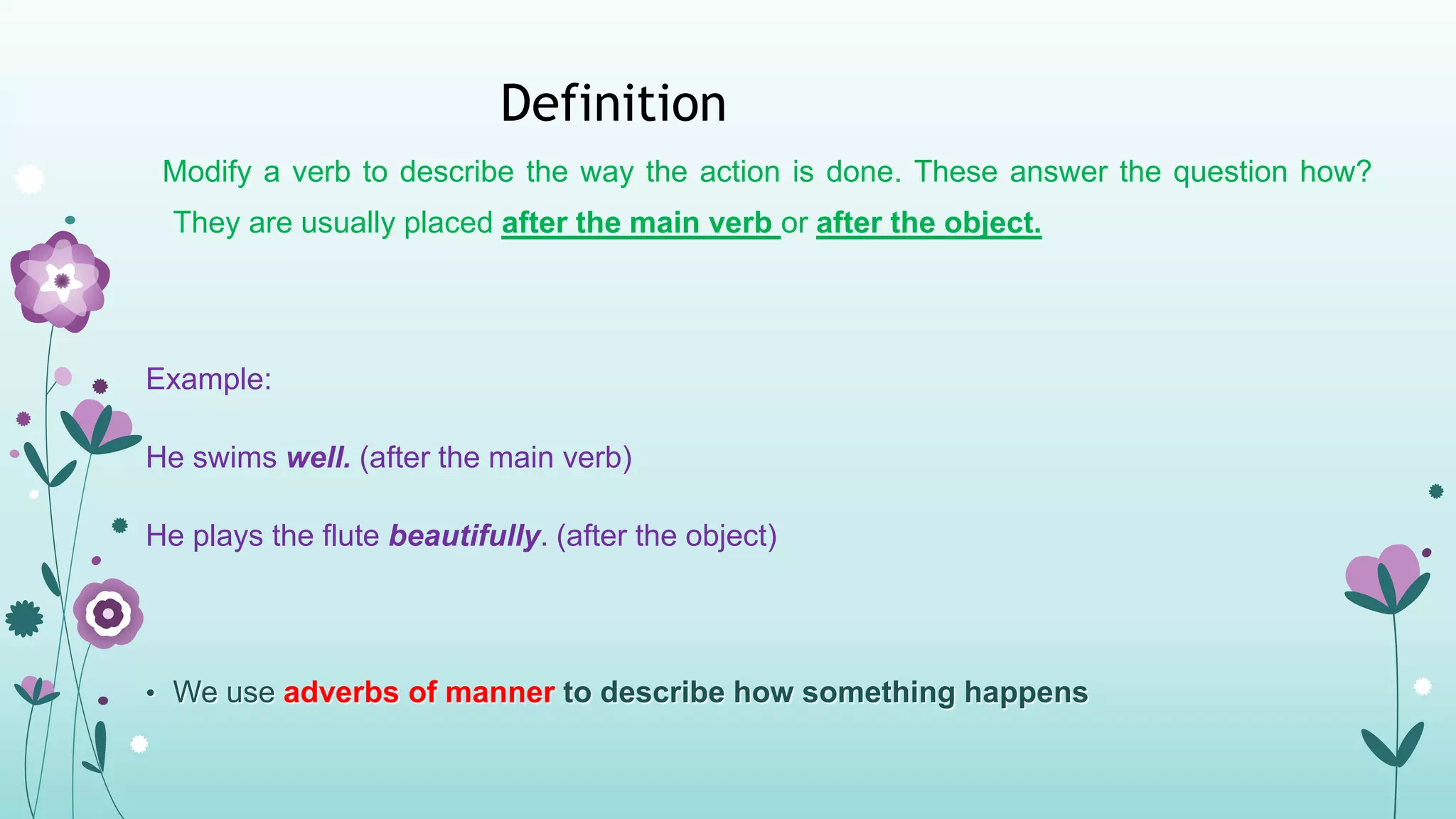 Definition

Modify a verb to describe the way the action is done. These answer the question how? They are usually placed after the main verb or after the object.

Example:

He swims well. (after the main verb)

He plays the flute beautifully. (after the object)

• We use adverbs of manner to describe how something happens